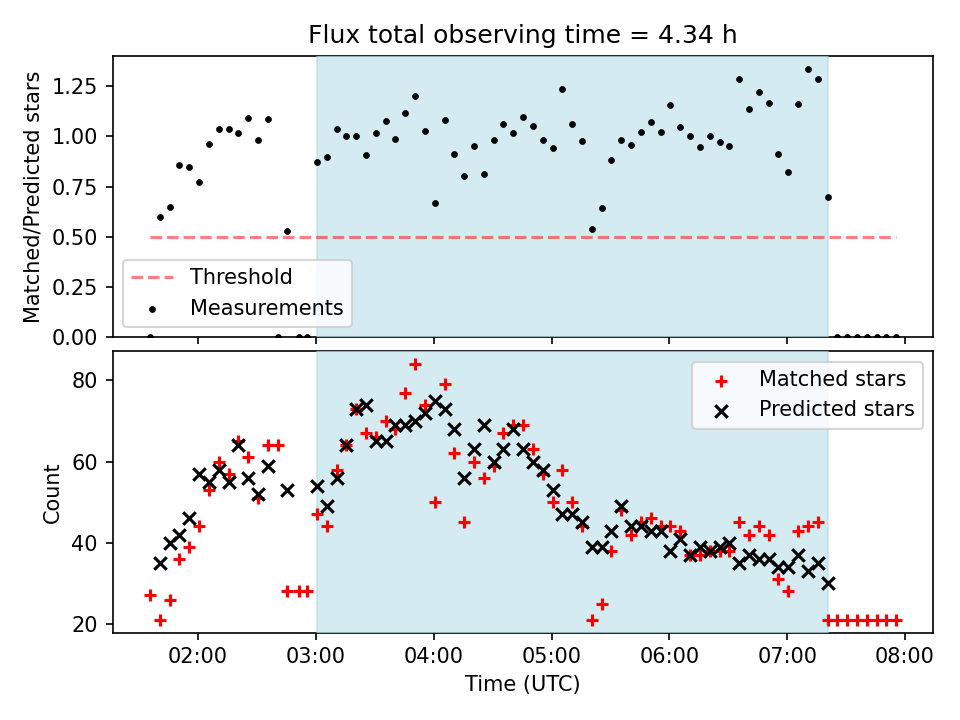 Flux total observing time = 4.34 h

Matched/Predicted stars

1.25
1.00
0.75
0.50
0.25
0.00

Threshold
Measurements

Count

80
60
40
20

Matched stars
Predicted stars

02:00
03:00
04:00
05:00
06:00
07:00
08:00

Time (UTC)